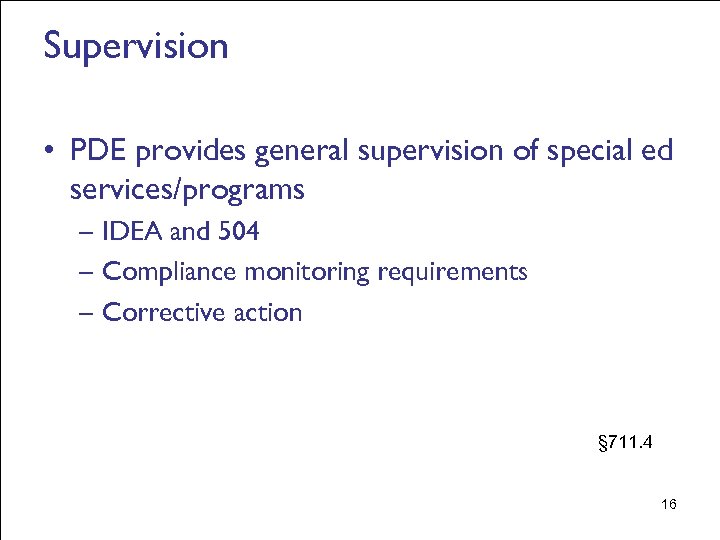 Supervision

• PDE provides general supervision of special ed services/programs
– IDEA and 504
– Compliance monitoring requirements
– Corrective action

§711.4

16